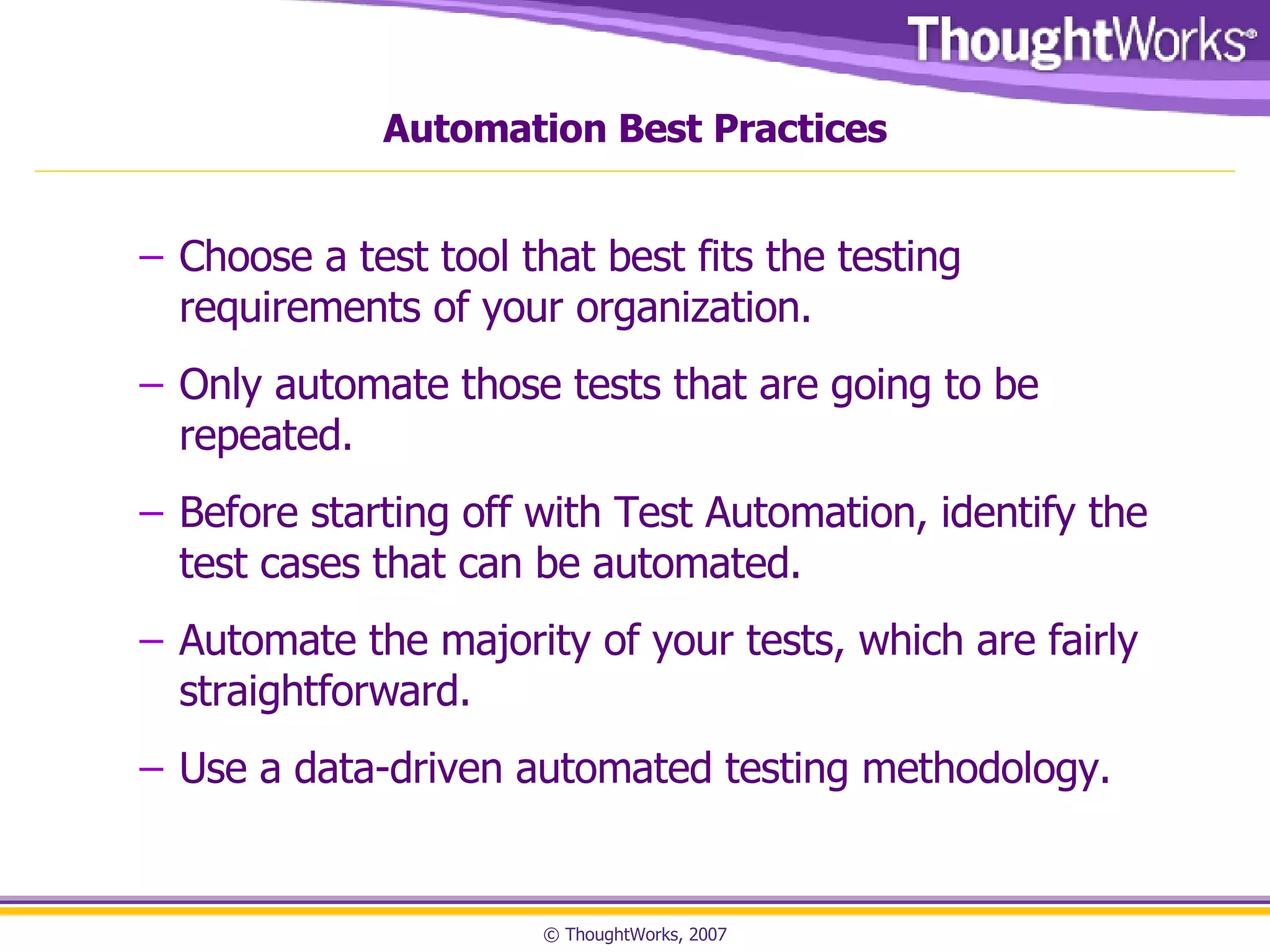 ThoughtWorks®

Automation Best Practices

– Choose a test tool that best fits the testing requirements of your organization.

– Only automate those tests that are going to be repeated.

– Before starting off with Test Automation, identify the test cases that can be automated.

– Automate the majority of your tests, which are fairly straightforward.

– Use a data-driven automated testing methodology.

© ThoughtWorks, 2007